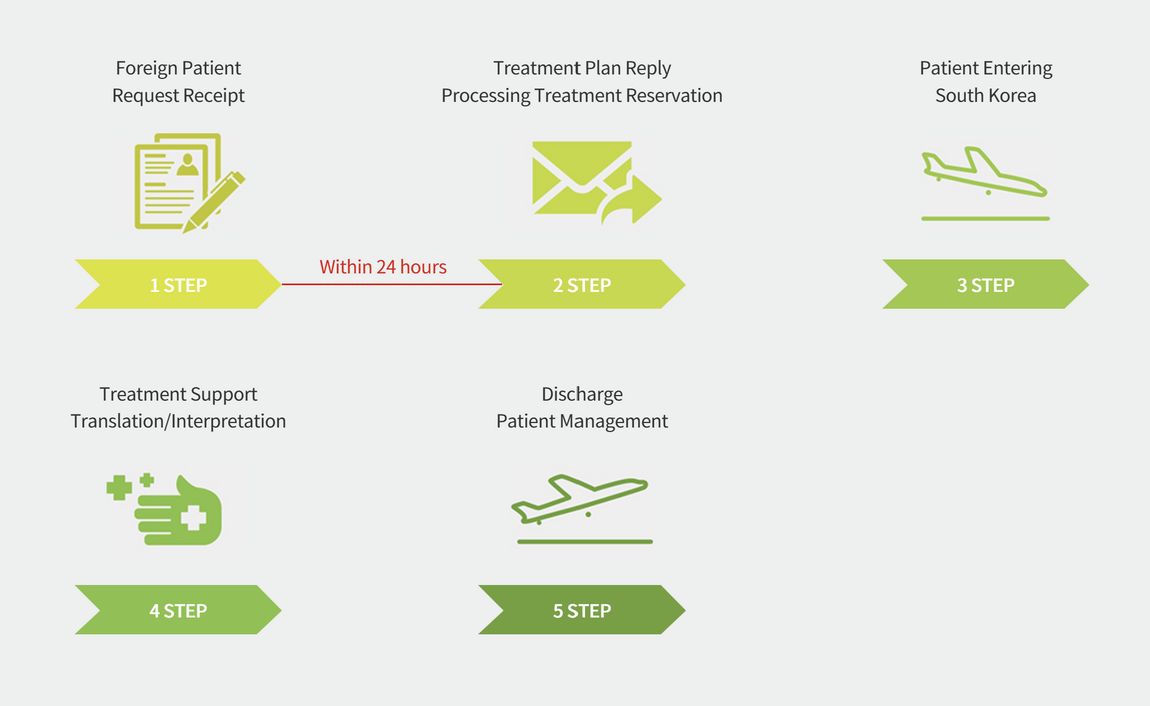 Foreign Patient
Request Receipt

1 STEP

Within 24 hours

Treatment Plan Reply
Processing Treatment Reservation

2 STEP

Patient Entering
South Korea

3 STEP

Treatment Support
Translation/Interpretation

4 STEP

Discharge
Patient Management

5 STEP